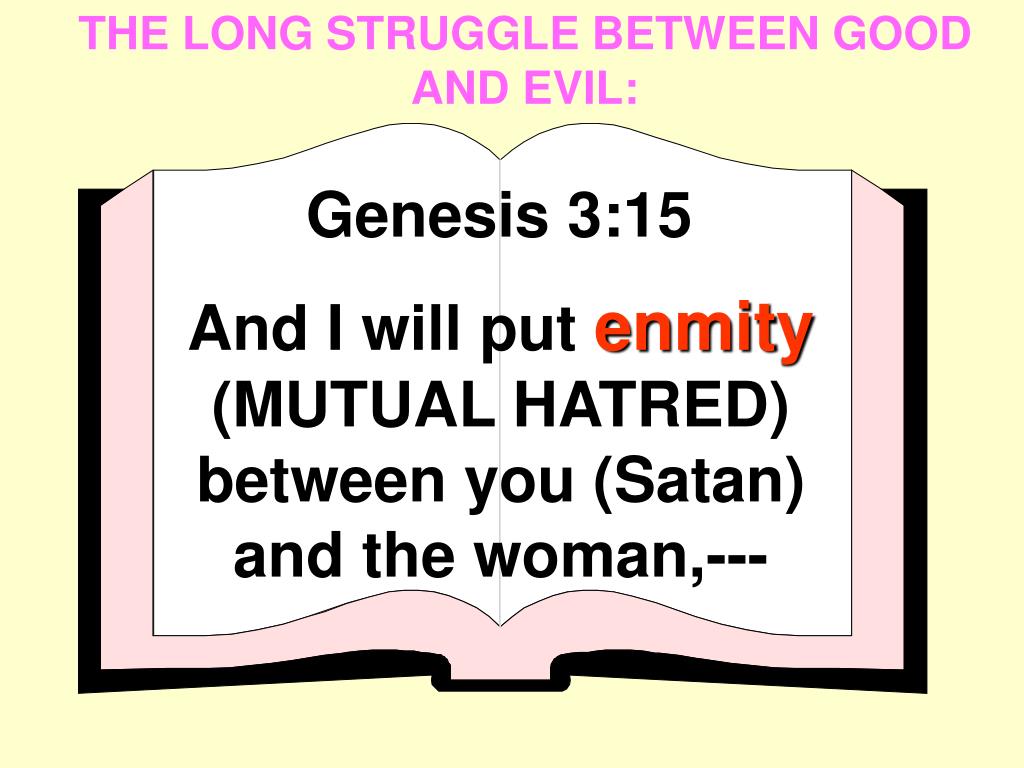 THE LONG STRUGGLE BETWEEN GOOD AND EVIL:

Genesis 3:15

And I will put enmity (MUTUAL HATRED) between you (Satan) and the woman,---